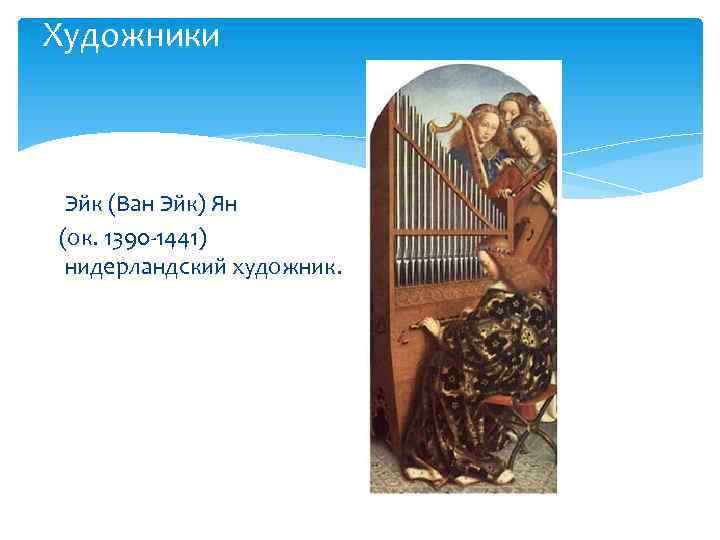 Художники

Эйк (Ван Эйк) Ян (ок. 1390-1441) нидерландский художник.